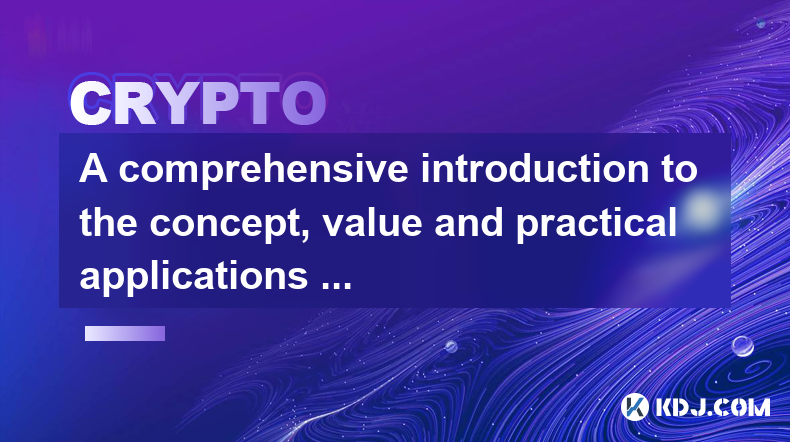 CRYPTO

A comprehensive introduction to the concept, value and practical applications ...

KDJ.COM